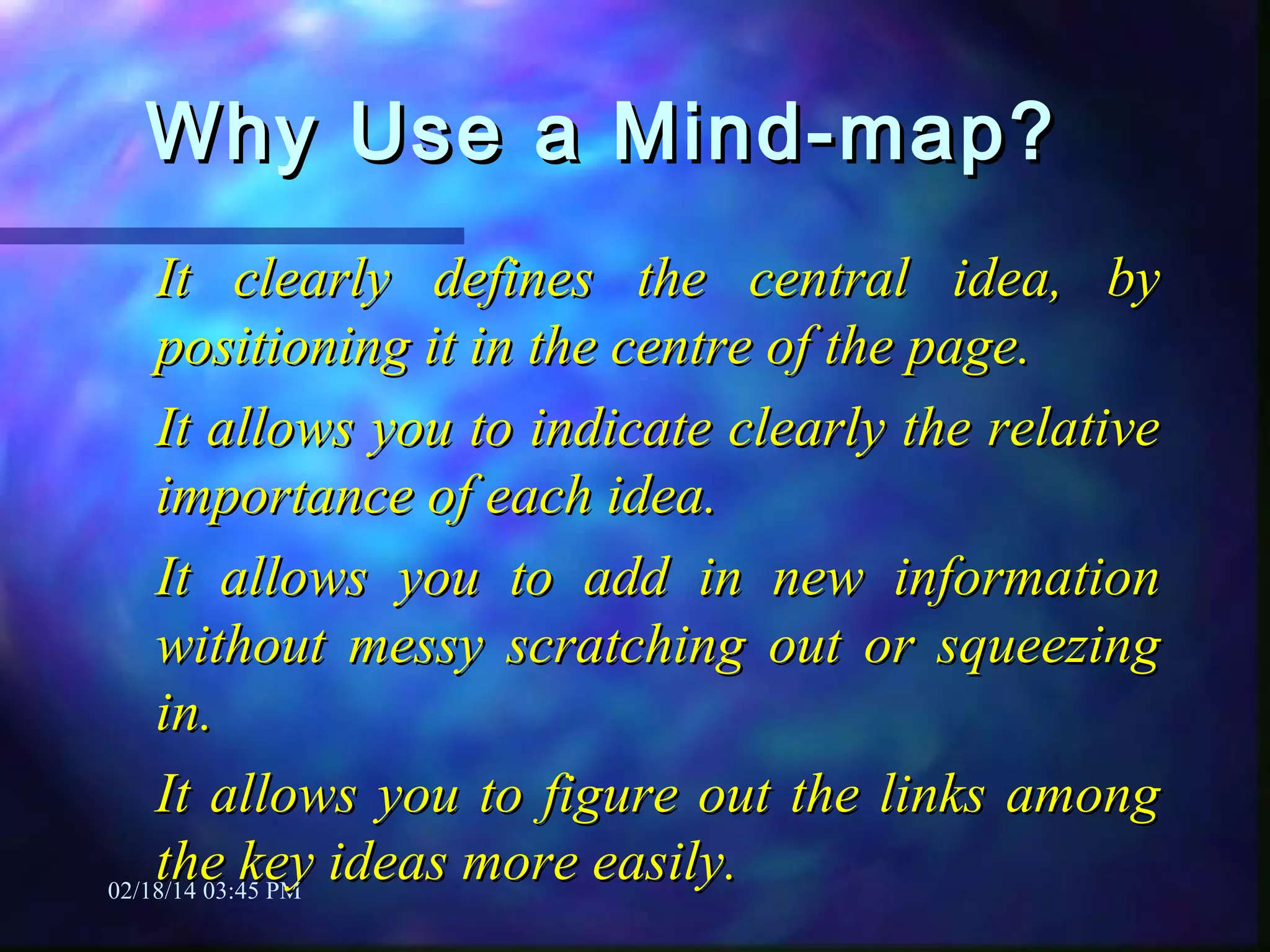 Why Use a Mind-map?

It clearly defines the central idea, by positioning it in the centre of the page.

It allows you to indicate clearly the relative importance of each idea.

It allows you to add in new information without messy scratching out or squeezing in.

It allows you to figure out the links among the key ideas more easily.

02/18/14 03:45 PM